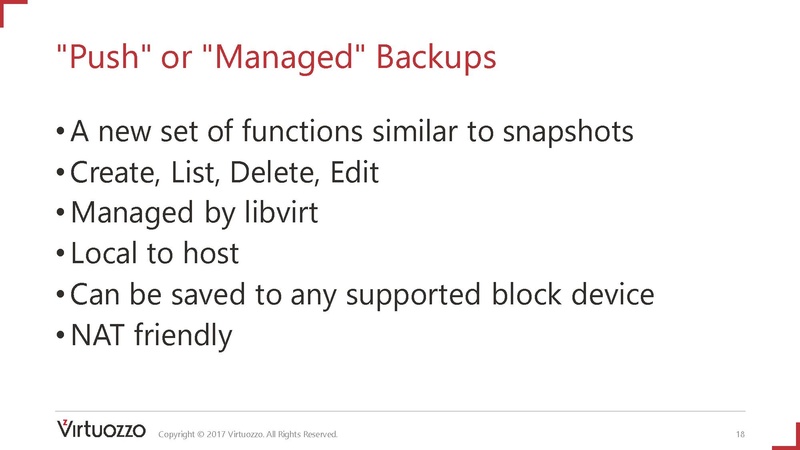 "Push" or "Managed" Backups

• A new set of functions similar to snapshots
• Create, List, Delete, Edit
• Managed by libvirt
• Local to host
• Can be saved to any supported block device
• NAT friendly

Virtuozzo Copyright © 2017 Virtuozzo. All Rights Reserved. 18